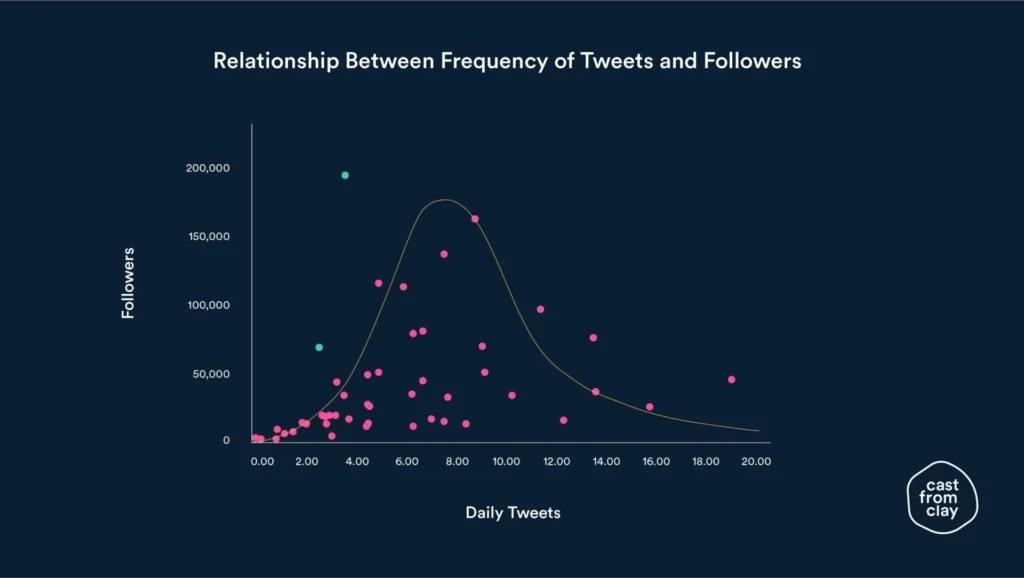 Relationship Between Frequency of Tweets and Followers

Followers

200,000
150,000
100,000
50,000
0

0.00 2.00 4.00 6.00 8.00 10.00 12.00 14.00 16.00 18.00 20.00

Daily Tweets

cast from clay